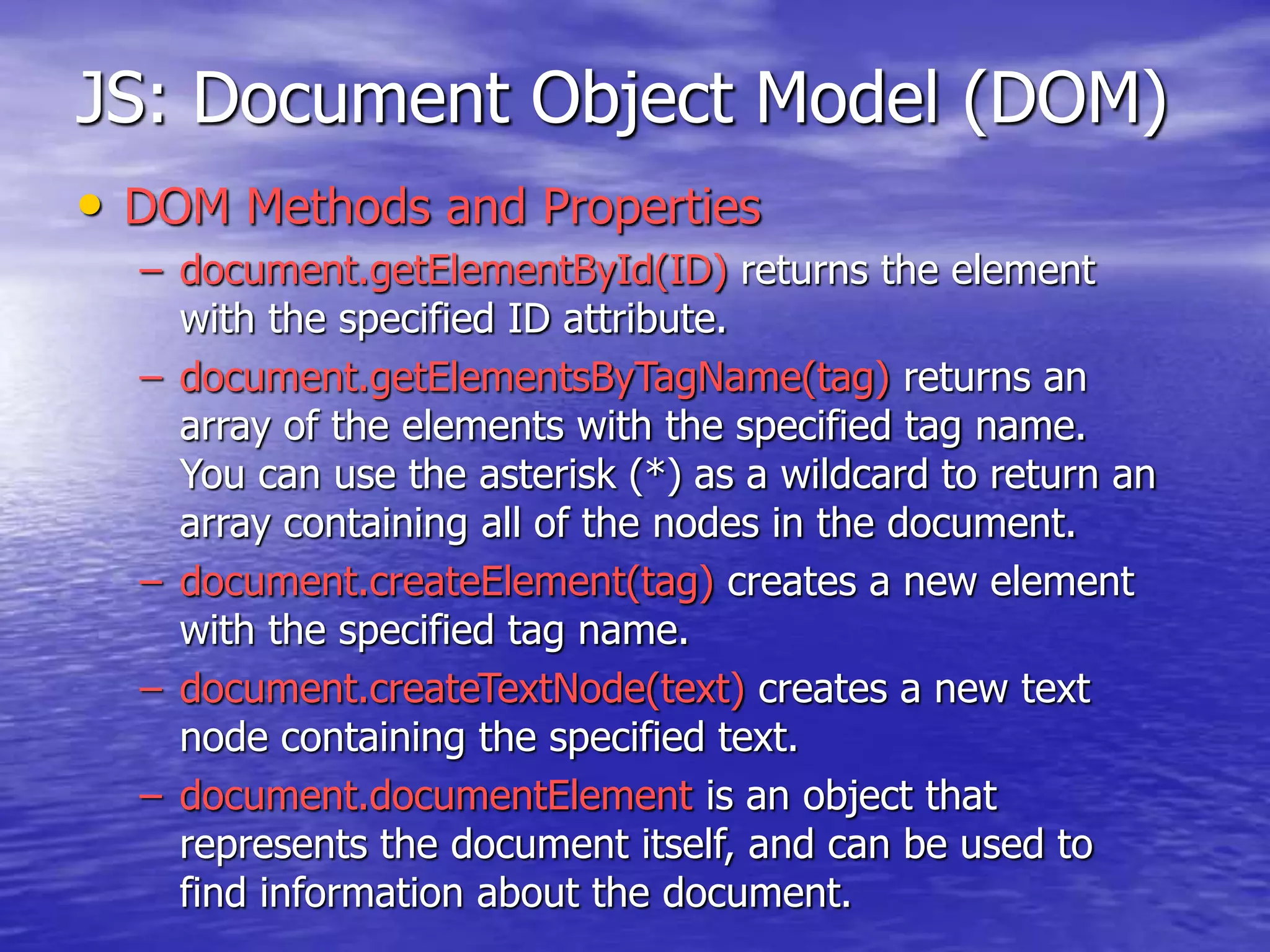 JS: Document Object Model (DOM)

• DOM Methods and Properties
– document.getElementById(ID) returns the element with the specified ID attribute.
– document.getElementsByTagName(tag) returns an array of the elements with the specified tag name. You can use the asterisk (*) as a wildcard to return an array containing all of the nodes in the document.
– document.createElement(tag) creates a new element with the specified tag name.
– document.createTextNode(text) creates a new text node containing the specified text.
– document.documentElement is an object that represents the document itself, and can be used to find information about the document.